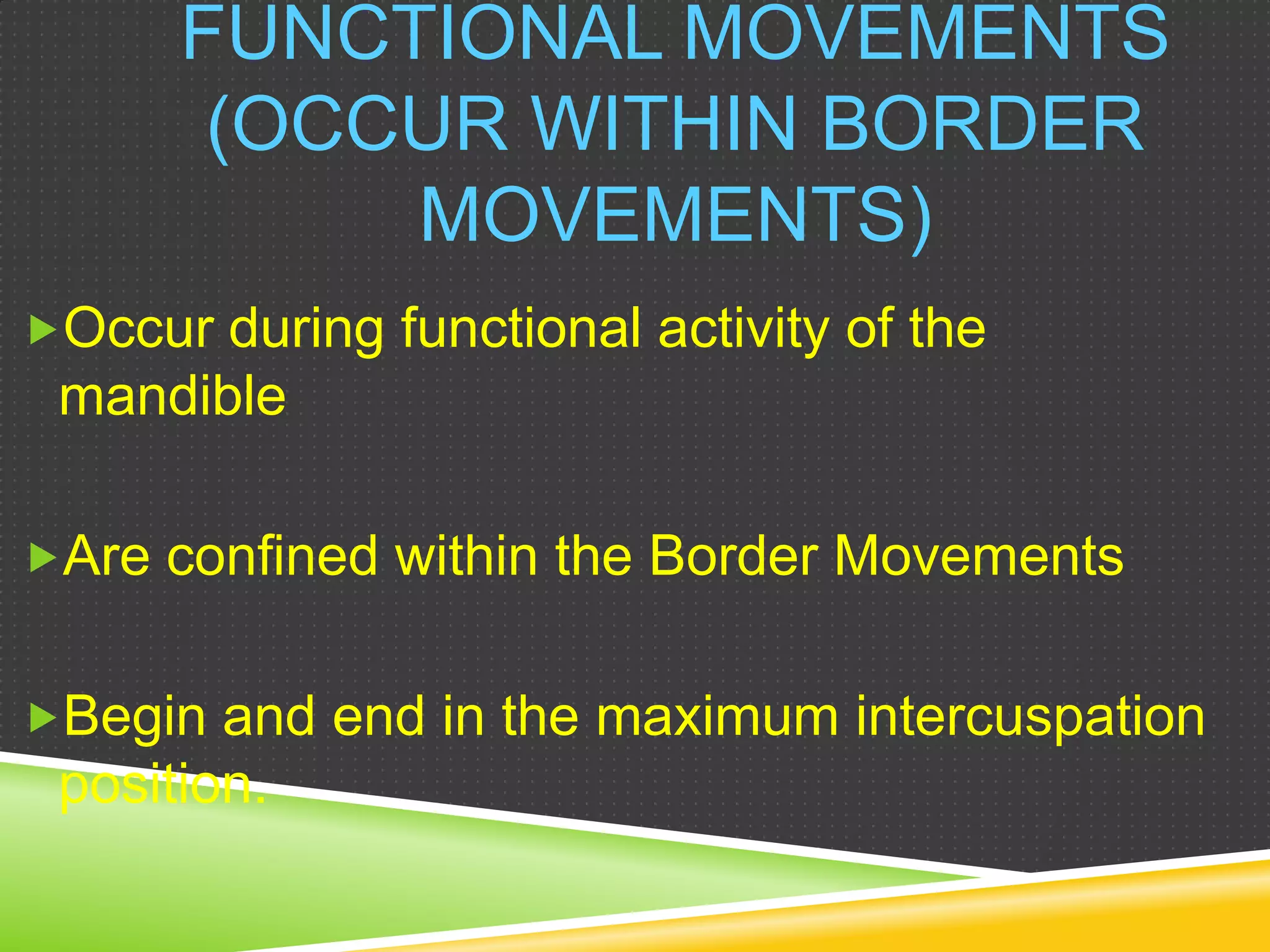 FUNCTIONAL MOVEMENTS (OCCUR WITHIN BORDER MOVEMENTS)

Occur during functional activity of the mandible

Are confined within the Border Movements

Begin and end in the maximum intercuspation position.